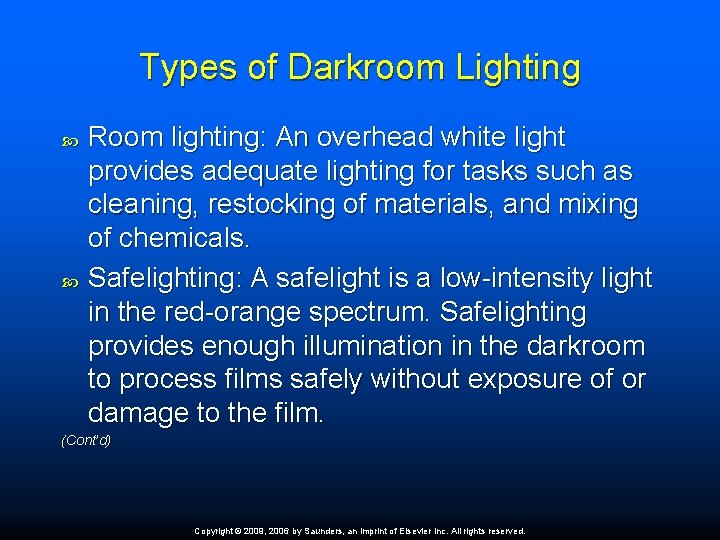 Types of Darkroom Lighting

Room lighting: An overhead white light provides adequate lighting for tasks such as cleaning, restocking of materials, and mixing of chemicals.

Safelighting: A safelight is a low-intensity light in the red-orange spectrum. Safelighting provides enough illumination in the darkroom to process films safely without exposure of or damage to the film.

(Cont'd)

Copyright © 2009, 2006 by Saunders, an imprint of Elsevier Inc. All rights reserved.